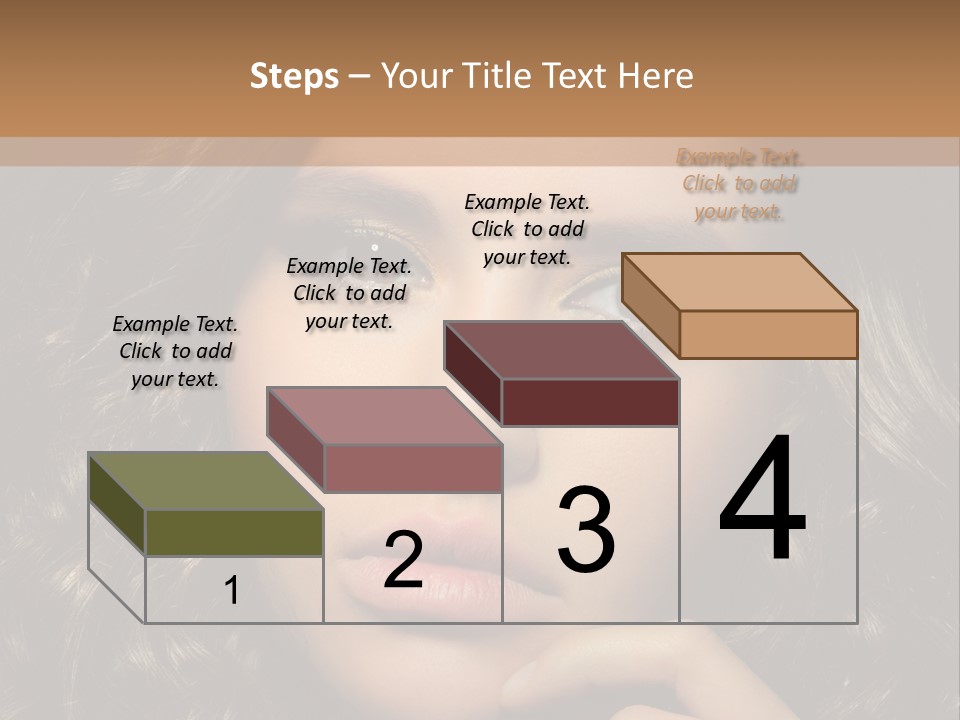 Steps – Your Title Text Here

Example Text. Click to add your text.

Example Text. Click to add your text.

Example Text. Click to add your text.

Example Text. Click to add your text.

1

2

3

4